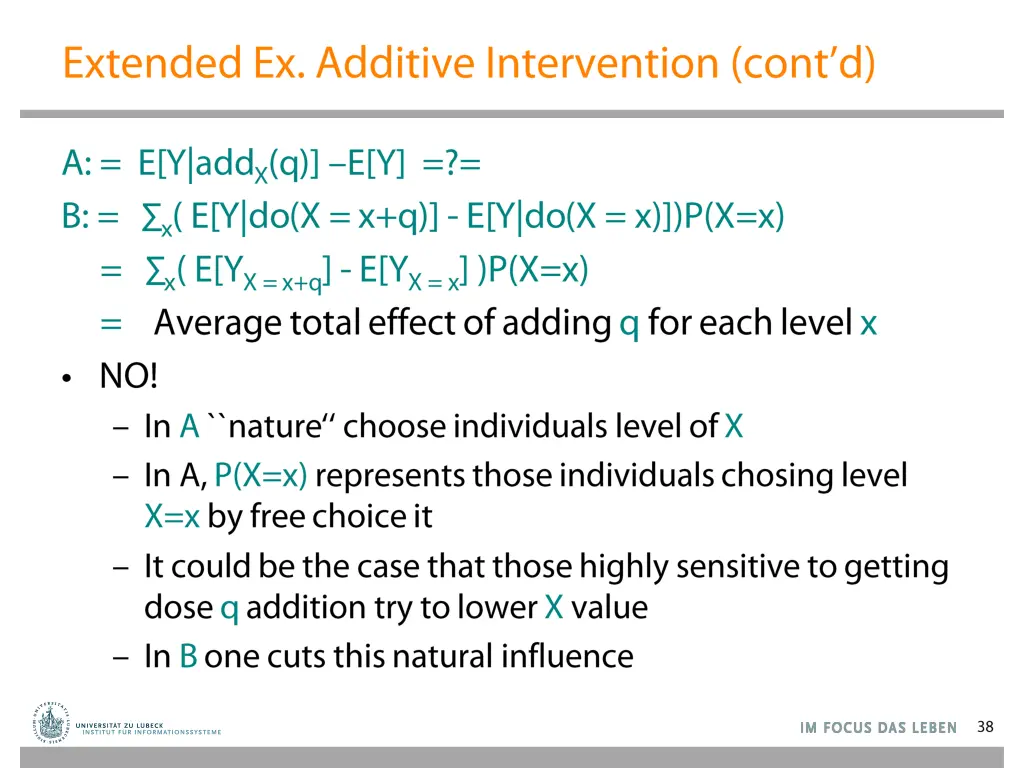 Extended Ex. Additive Intervention (cont'd)

A: = $E[Y|add_X(q)] - E[Y]$ =?=

B: = $\sum_x( E[Y|do(X = x+q)] - E[Y|do(X = x)])P(X=x)$

= $\sum_x( E[Y_{X = x+q}] - E[Y_{X = x}] )P(X=x)$

= Average total effect of adding q for each level x

• NO!

– In A ``nature" choose individuals level of X

– In A, P(X=x) represents those individuals chosing level X=x by free choice it

– It could be the case that those highly sensitive to getting dose q addition try to lower X value

– In B one cuts this natural influence

UNIVERSITÄT ZU LÜBECK
INSTITUT FÜR INFORMATIONSSYSTEME

IM FOCUS DAS LEBEN 38